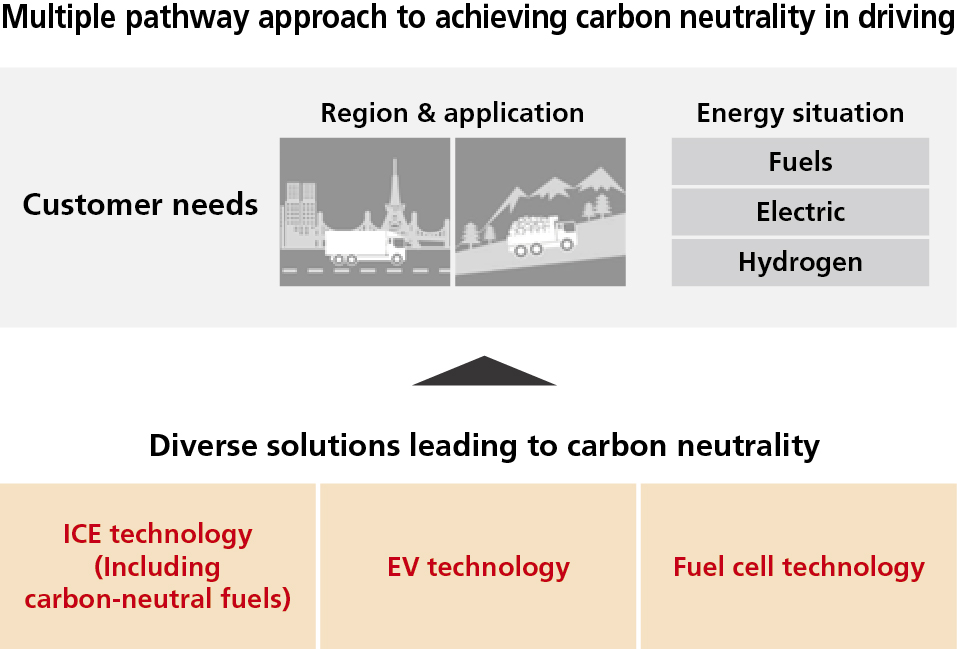 Multiple pathway approach to achieving carbon neutrality in driving

Customer needs

Region & application

Energy situation

Fuels

Electric

Hydrogen

Diverse solutions leading to carbon neutrality

ICE technology (Including carbon-neutral fuels)

EV technology

Fuel cell technology